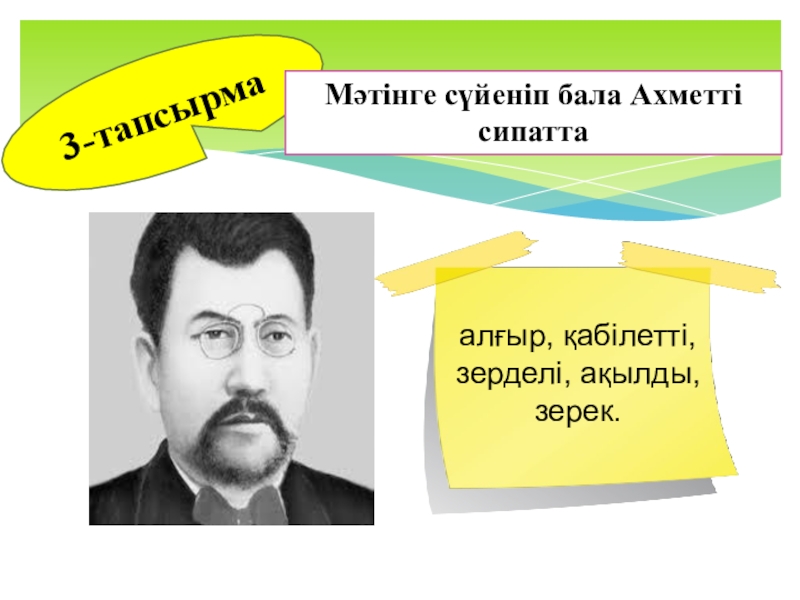 3-тапсырма

Мәтінге сүйеніп бала Ахметті сипатта

алғыр, қабілетті, зерделі, ақылды, зерек.